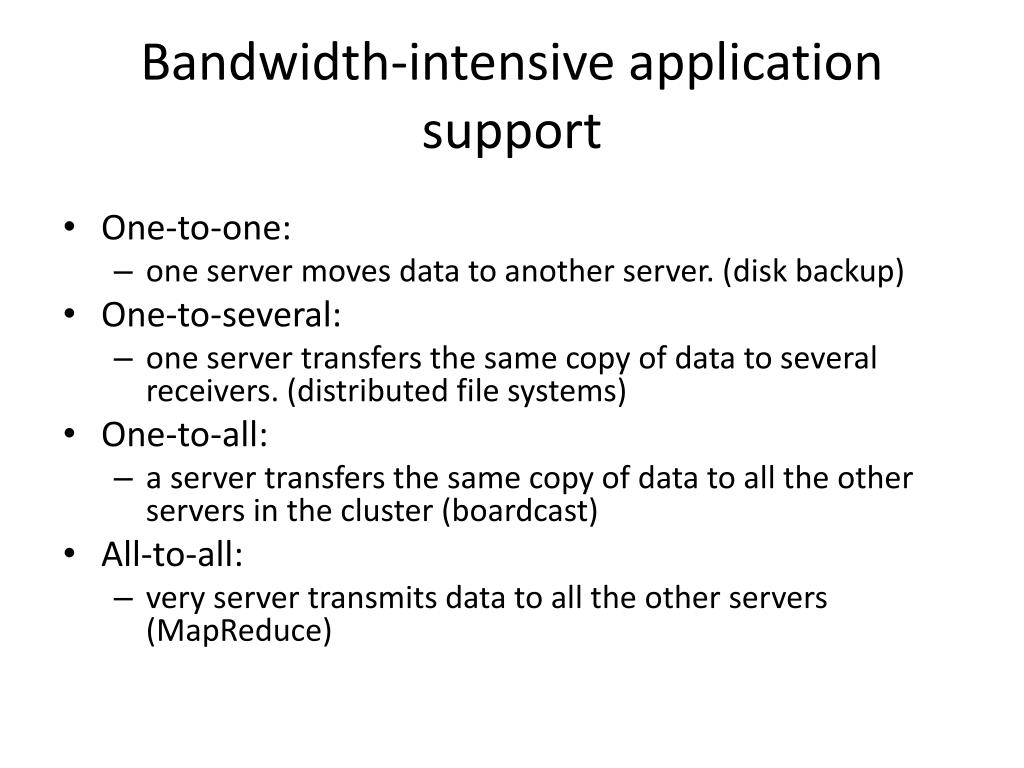 Bandwidth-intensive application support

• One-to-one:
  – one server moves data to another server. (disk backup)
• One-to-several:
  – one server transfers the same copy of data to several receivers. (distributed file systems)
• One-to-all:
  – a server transfers the same copy of data to all the other servers in the cluster (boardcast)
• All-to-all:
  – very server transmits data to all the other servers (MapReduce)